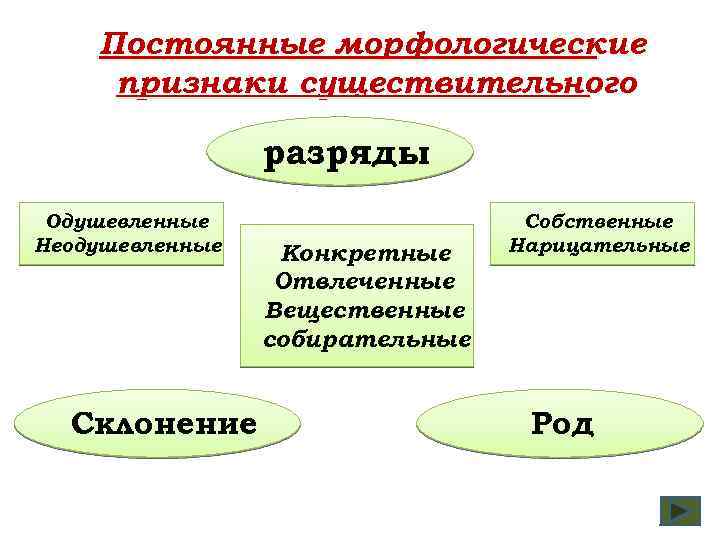 Постоянные морфологические признаки существительного

разряды

Одушевленные
Неодушевленные

Конкретные
Отвлеченные
Вещественные
собирательные

Собственные
Нарицательные

Склонение

Род